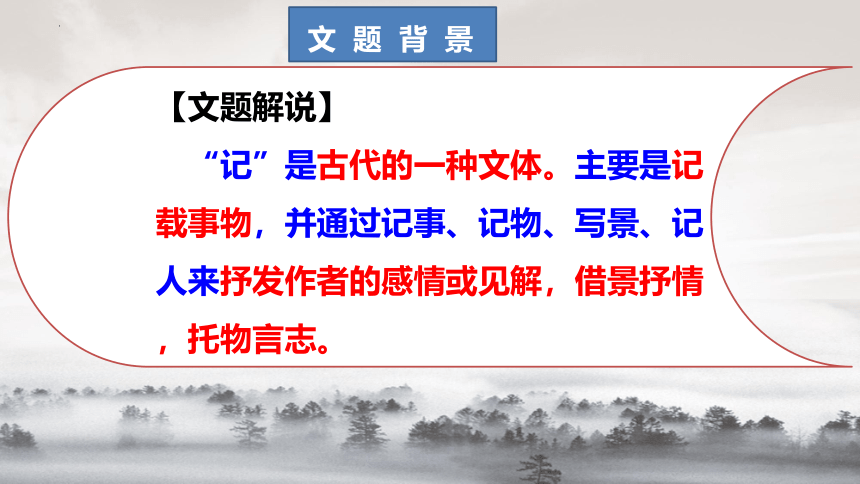 文题背景

【文题解说】

“记”是古代的一种文体。主要是记载事物，并通过记事、记物、写景、记人来抒发作者的感情或见解，借景抒情，托物言志。